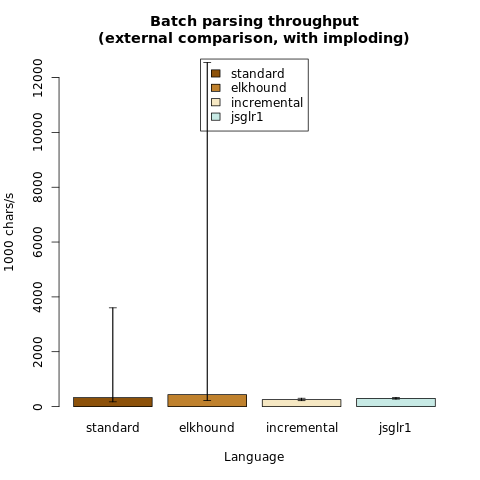 Batch parsing throughput
(external comparison, with imploding)

standard
elkhound
incremental
jsglr1

1000 chars/s

0
2000
4000
6000
8000
10000
12000

standard
elkhound
incremental
jsglr1

Language